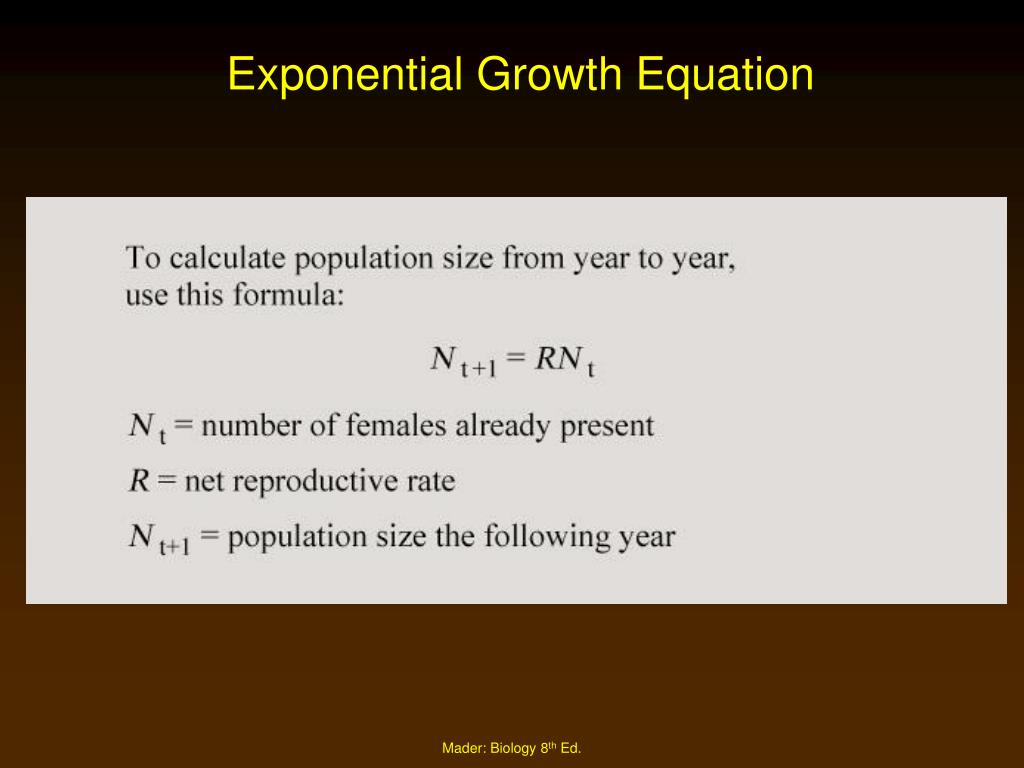 Exponential Growth Equation

To calculate population size from year to year, use this formula:

$N_{t+1} = RN_t$

$N_t$ = number of females already present

$R$ = net reproductive rate

$N_{t+1}$ = population size the following year

Mader: Biology 8$^{th}$ Ed.